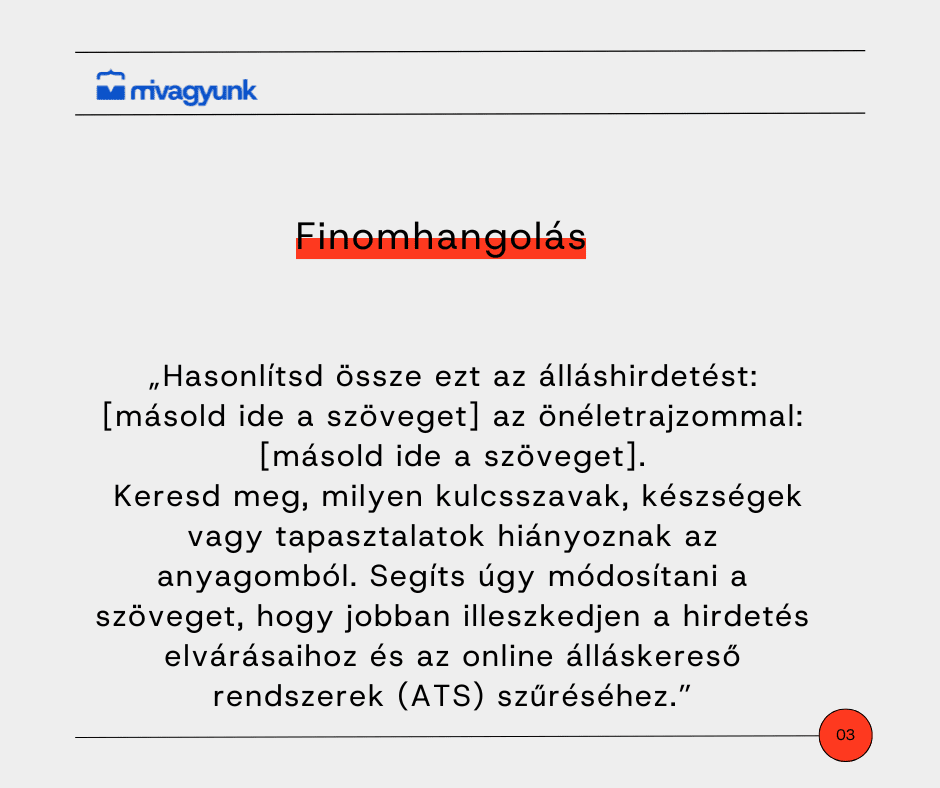 mivagyunk

Finomhangolás

„Hasonlítsd össze ezt az álláshirdetést: [másold ide a szöveget] az önéletrajzommal: [másold ide a szöveget].
Keresd meg, milyen kulcsszavak, készségek vagy tapasztalatok hiányoznak az anyagomból. Segíts úgy módosítani a szöveget, hogy jobban illeszkedjen a hirdetés elvárásaihoz és az online álláskereső rendszerek (ATS) szűréséhez.”

03